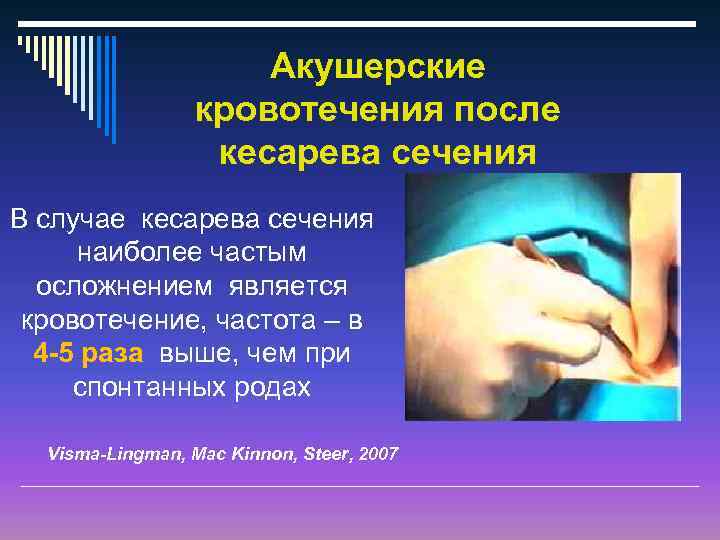 Акушерские кровотечения после кесарева сечения

В случае кесарева сечения наиболее частым осложнением является кровотечение, частота – в 4-5 раза выше, чем при спонтанных родах

Visma-Lingman, Mac Kinnon, Steer, 2007